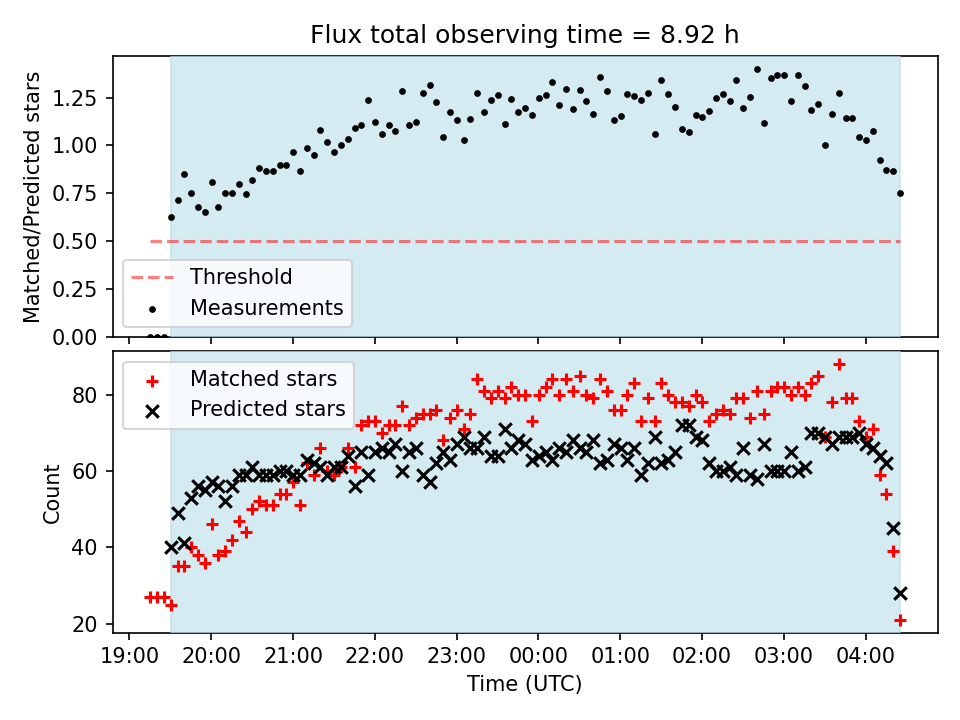 Flux total observing time = 8.92 h

Matched/Predicted stars

1.25
1.00
0.75
0.50
0.25
0.00

Threshold
Measurements

Matched stars
Predicted stars

Count

80
60
40
20

19:00 20:00 21:00 22:00 23:00 00:00 01:00 02:00 03:00 04:00

Time (UTC)